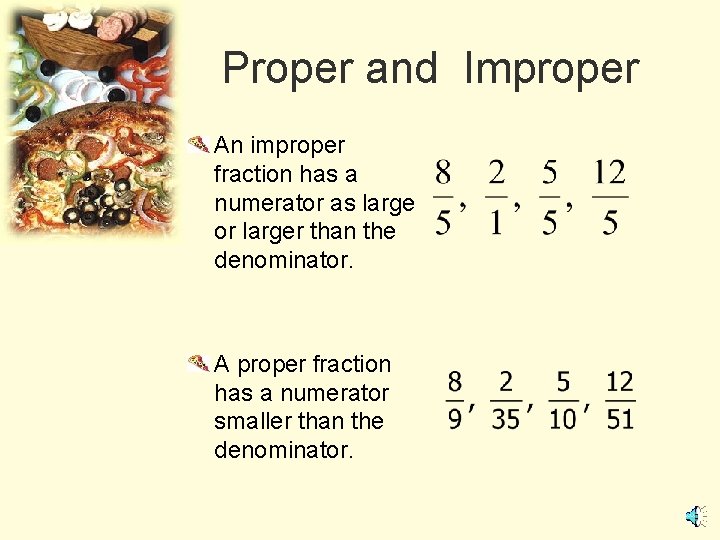 Proper and Improper

An improper fraction has a numerator as large or larger than the denominator.

$\frac{8}{5}, \frac{2}{1}, \frac{5}{5}, \frac{12}{5}$

A proper fraction has a numerator smaller than the denominator.

$\frac{8}{9}, \frac{2}{35}, \frac{5}{10}, \frac{12}{51}$